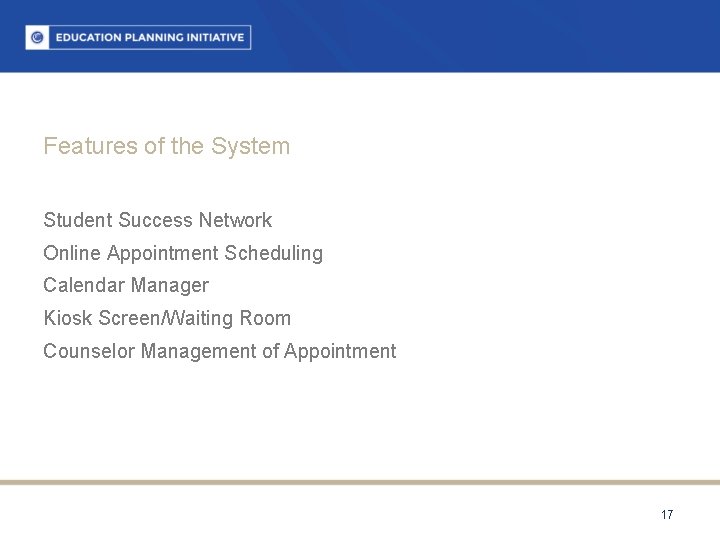 EDUCATION PLANNING INITIATIVE

Features of the System

Student Success Network
Online Appointment Scheduling
Calendar Manager
Kiosk Screen/Waiting Room
Counselor Management of Appointment

17